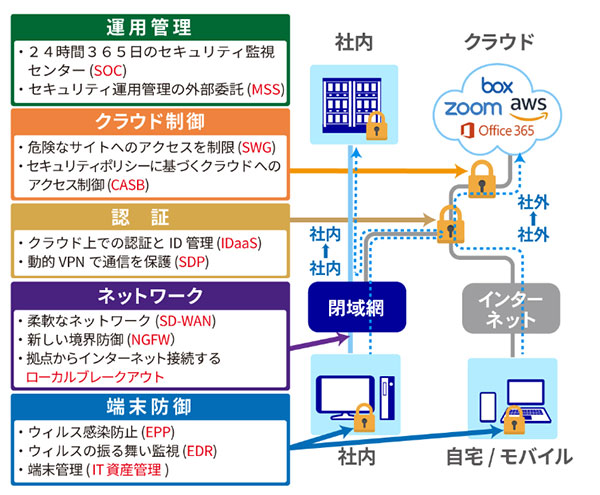 運用管理

・２４時間３６５日のセキュリティ監視センター (SOC)
・セキュリティ運用管理の外部委託 (MSS)

クラウド制御

・危険なサイトへのアクセスを制限 (SWG)
・セキュリティポリシーに基づくクラウドへのアクセス制御 (CASB)

認　証

・クラウド上での認証と ID 管理 (IDaaS)
・動的 VPN で通信を保護 (SDP)

ネットワーク

・柔軟なネットワーク (SD-WAN)
・新しい境界防御 (NGFW)
・拠点からインターネット接続する ローカルブレークアウト

端末防御

・ウィルス感染防止 (EPP)
・ウィルスの振る舞い監視 (EDR)
・端末管理 (IT 資産管理 )

社内

クラウド

box
zoom
aws
Office 365

社外
↑
社外

社内
↑
社内

閉域網

インターネット

社内

自宅 / モバイル